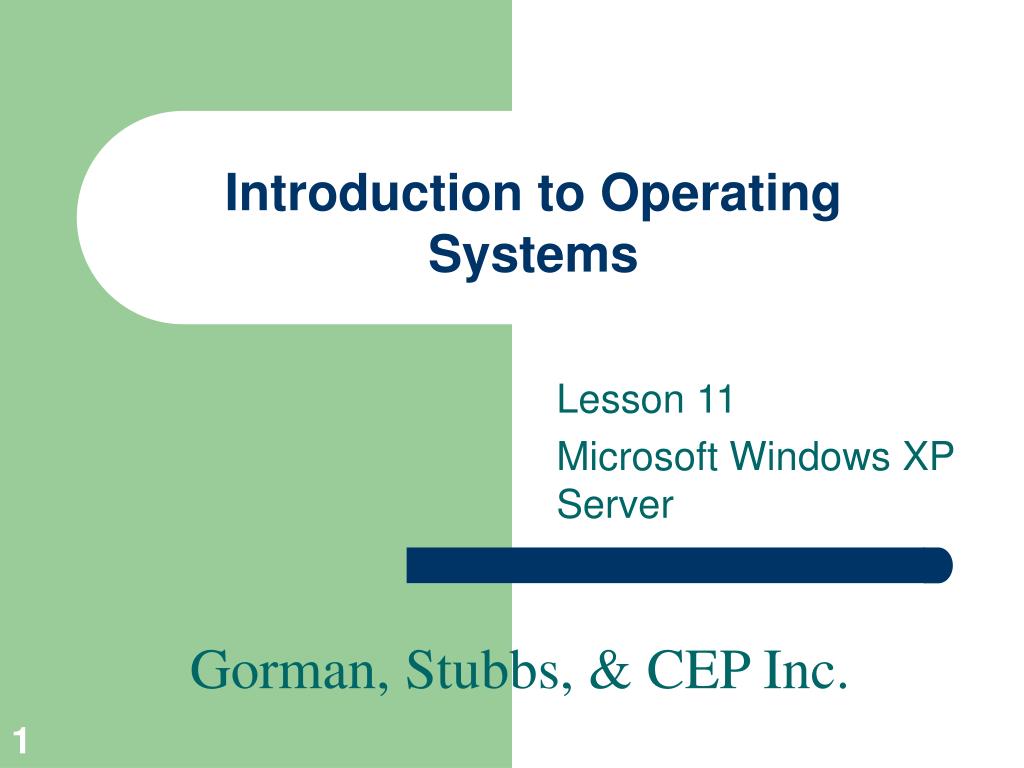 Introduction to Operating Systems

Lesson 11

Microsoft Windows XP Server

Gorman, Stubbs, & CEP Inc.

1